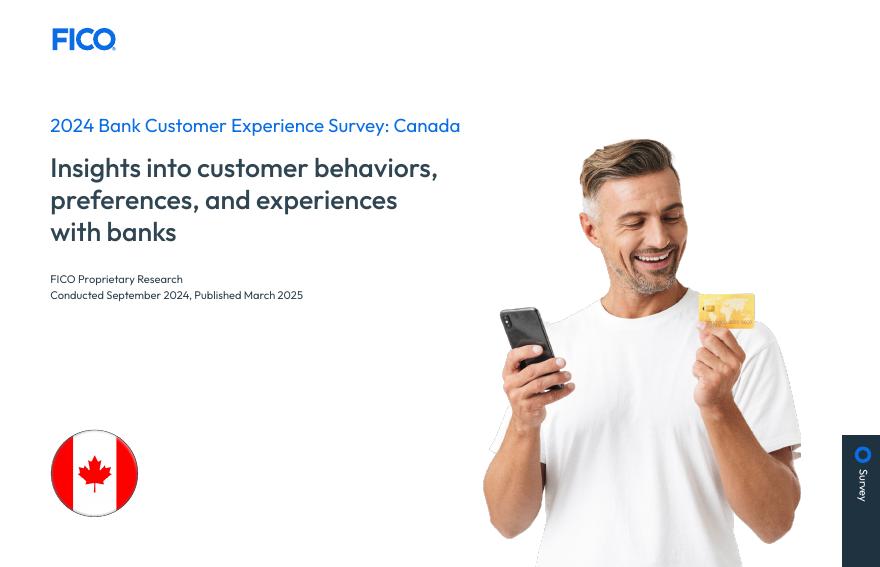 FICO

2024 Bank Customer Experience Survey: Canada

Insights into customer behaviors, preferences, and experiences with banks

FICO Proprietary Research
Conducted September 2024, Published March 2025

Survey